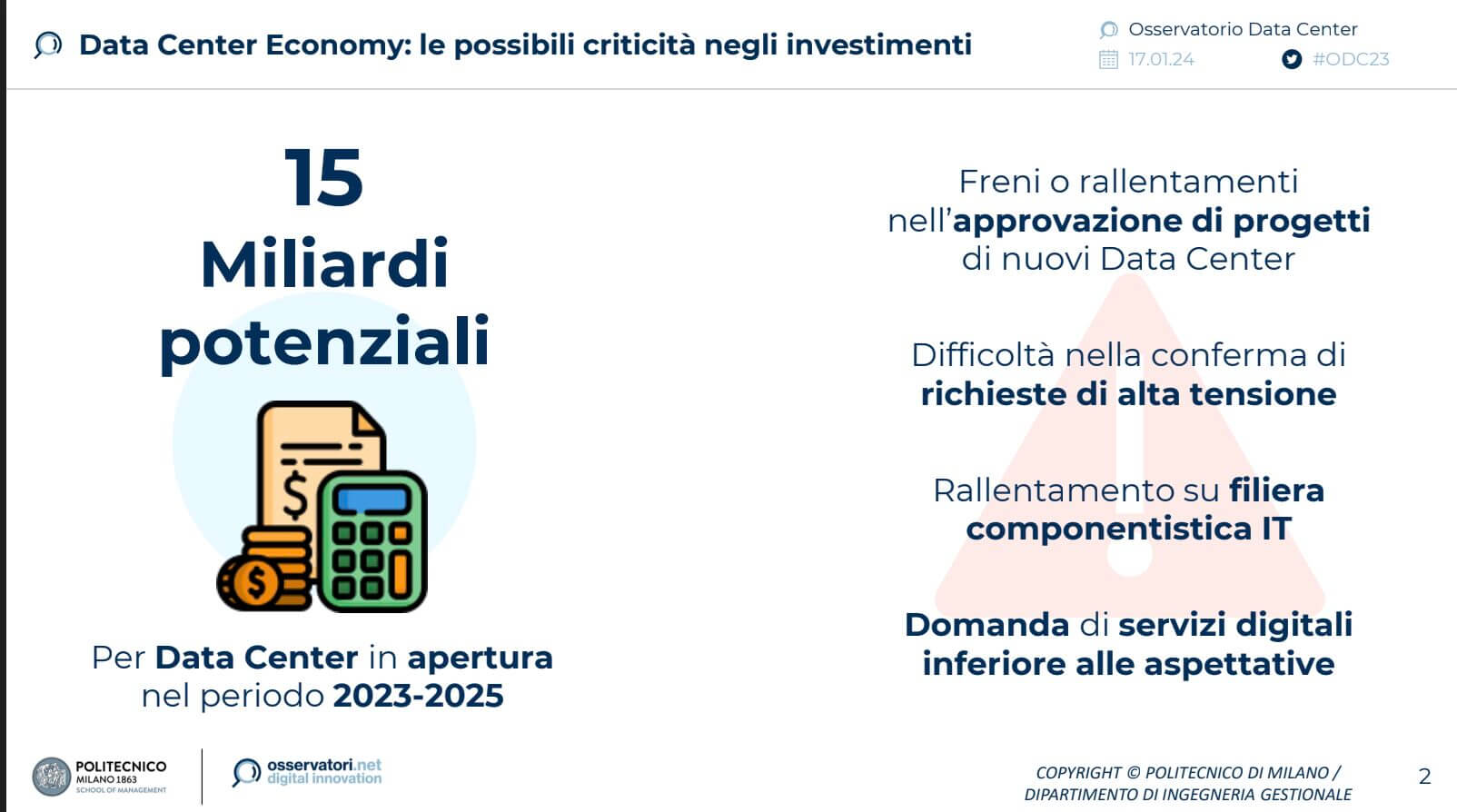 Data Center Economy: le possibili criticità negli investimenti

Osservatorio Data Center
17.01.24
#ODC23

15
Miliardi
potenziali

$

$

Per Data Center in apertura nel periodo 2023-2025

Freni o rallentamenti nell'approvazione di progetti di nuovi Data Center

Difficoltà nella conferma di richieste di alta tensione

Rallentamento su filiera componentistica IT

Domanda di servizi digitali inferiore alle aspettative

POLITECNICO
MILANO 1863
SCHOOL OF MANAGEMENT

osservatori.net
digital innovation

COPYRIGHT © POLITECNICO DI MILANO / DIPARTIMENTO DI INGEGNERIA GESTIONALE

2